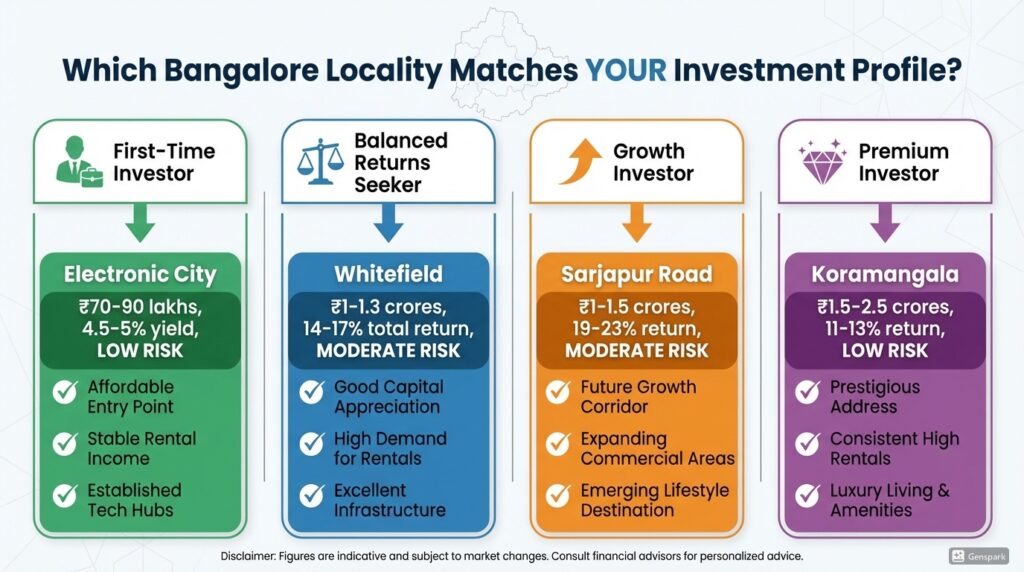 Which Bangalore Locality Matches YOUR Investment Profile?

First-Time Investor

Electronic City

₹70-90 lakhs, 4.5-5% yield, LOW RISK

Affordable Entry Point

Stable Rental Income

Established Tech Hubs

Balanced Returns Seeker

Whitefield

₹1-1.3 crores, 14-17% total return, MODERATE RISK

Good Capital Appreciation

High Demand for Rentals

Excellent Infrastructure

Growth Investor

Sarjapur Road

₹1-1.5 crores, 19-23% return, MODERATE RISK

Future Growth Corridor

Expanding Commercial Areas

Emerging Lifestyle Destination

Premium Investor

Koramangala

₹1.5-2.5 crores, 11-13% return, LOW RISK

Prestigious Address

Consistent High Rentals

Luxury Living & Amenities

Disclaimer: Figures are indicative and subject to market changes. Consult financial advisors for personalized advice.

Genspark